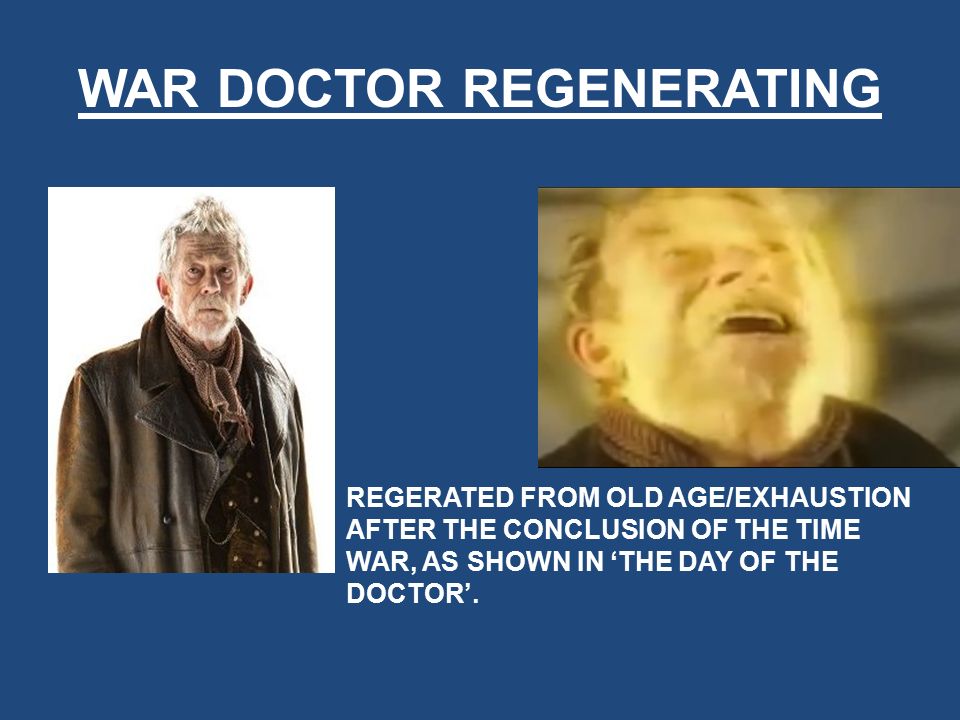 WAR DOCTOR REGENERATING

REGERATED FROM OLD AGE/EXHAUSTION AFTER THE CONCLUSION OF THE TIME WAR, AS SHOWN IN ‘THE DAY OF THE DOCTOR’.